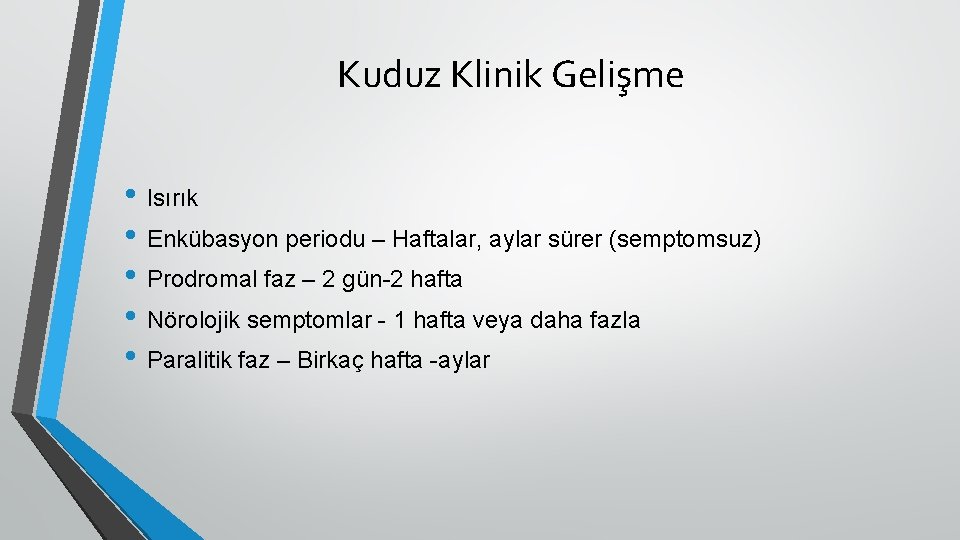 Kuduz Klinik Gelişme

• Isırık
• Enkübasyon periodu – Haftalar, aylar sürer (semptomsuz)
• Prodromal faz – 2 gün-2 hafta
• Nörolojik semptomlar - 1 hafta veya daha fazla
• Paralitik faz – Birkaç hafta -aylar